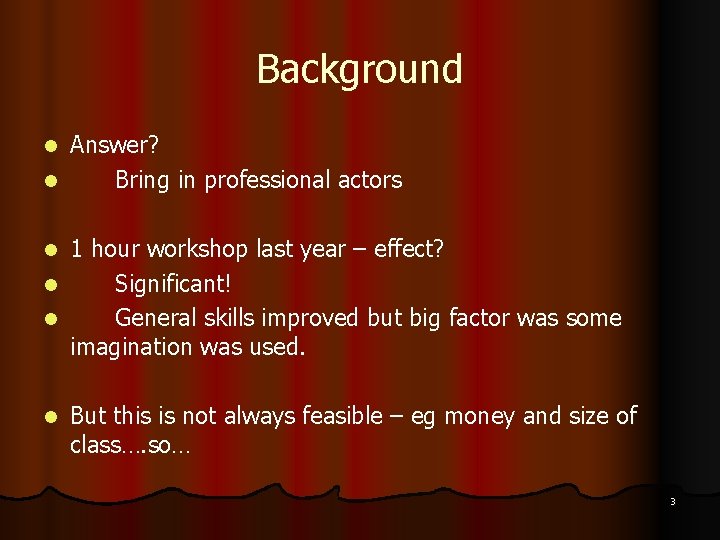 Background

• Answer?
• Bring in professional actors

• 1 hour workshop last year – effect?
• Significant!
• General skills improved but big factor was some imagination was used.

• But this is not always feasible – eg money and size of class….so…

3